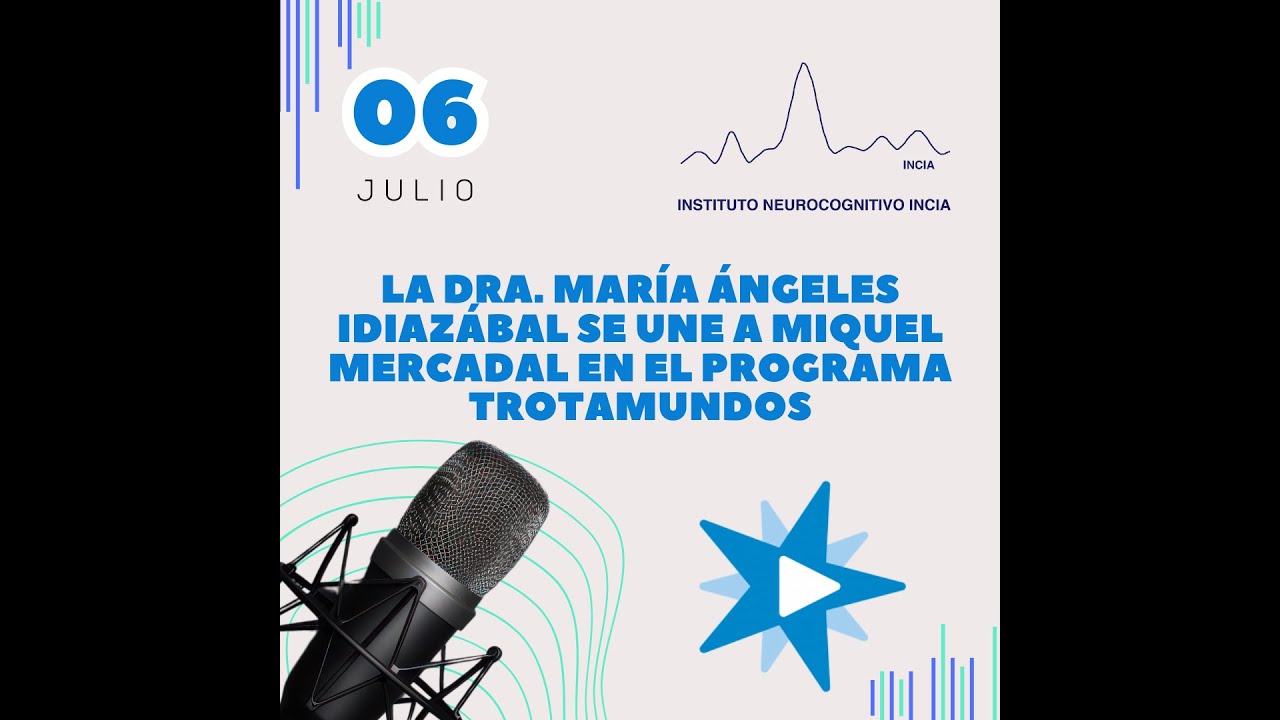 06
JULIO

INCIA
INSTITUTO NEUROCOGNITIVO INCIA

LA DRA. MARÍA ÁNGELES IDIAZÁBAL SE UNE A MIQUEL MERCADAL EN EL PROGRAMA TROTAMUNDOS